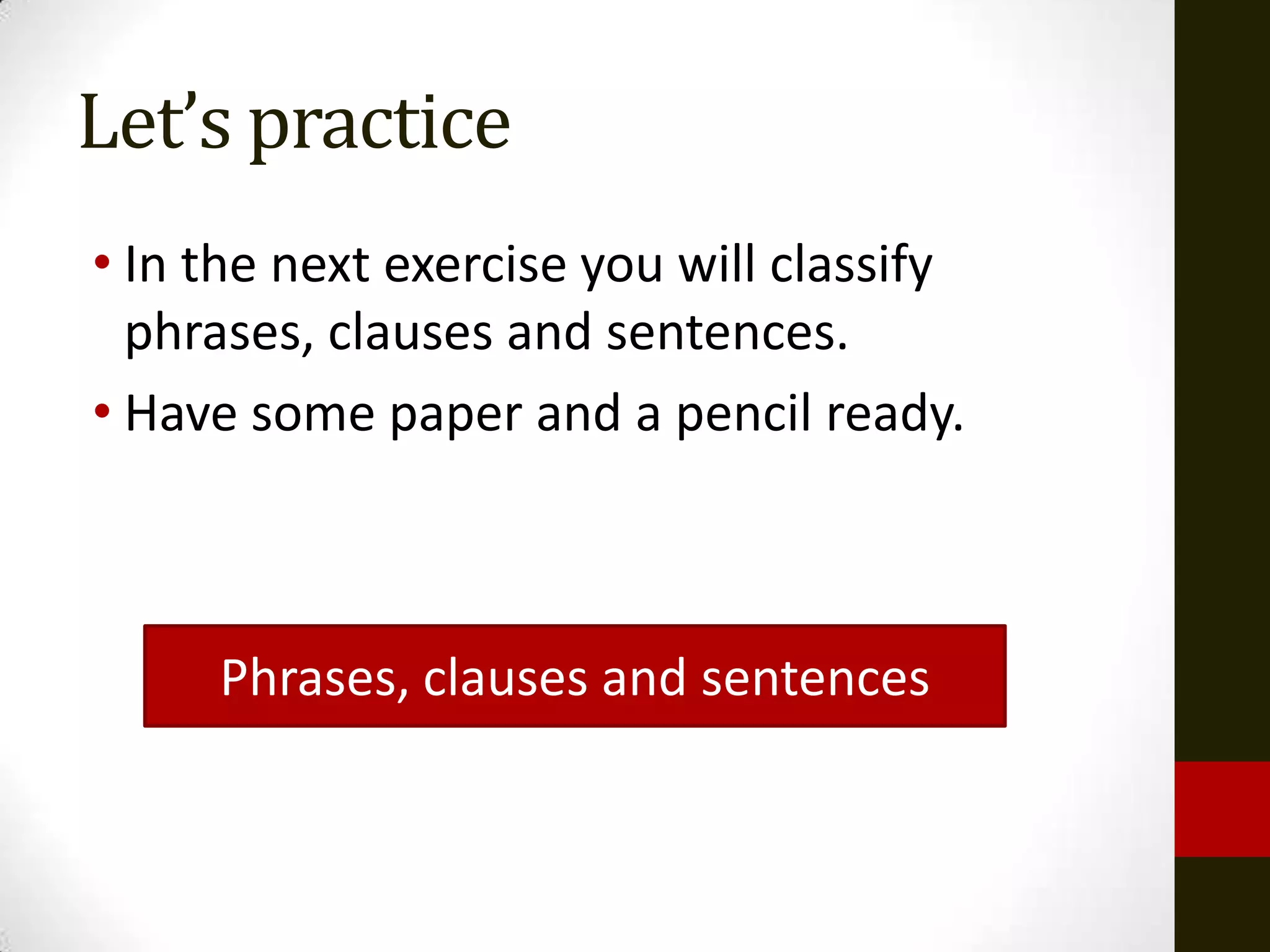 Let's practice

• In the next exercise you will classify phrases, clauses and sentences.
• Have some paper and a pencil ready.

Phrases, clauses and sentences